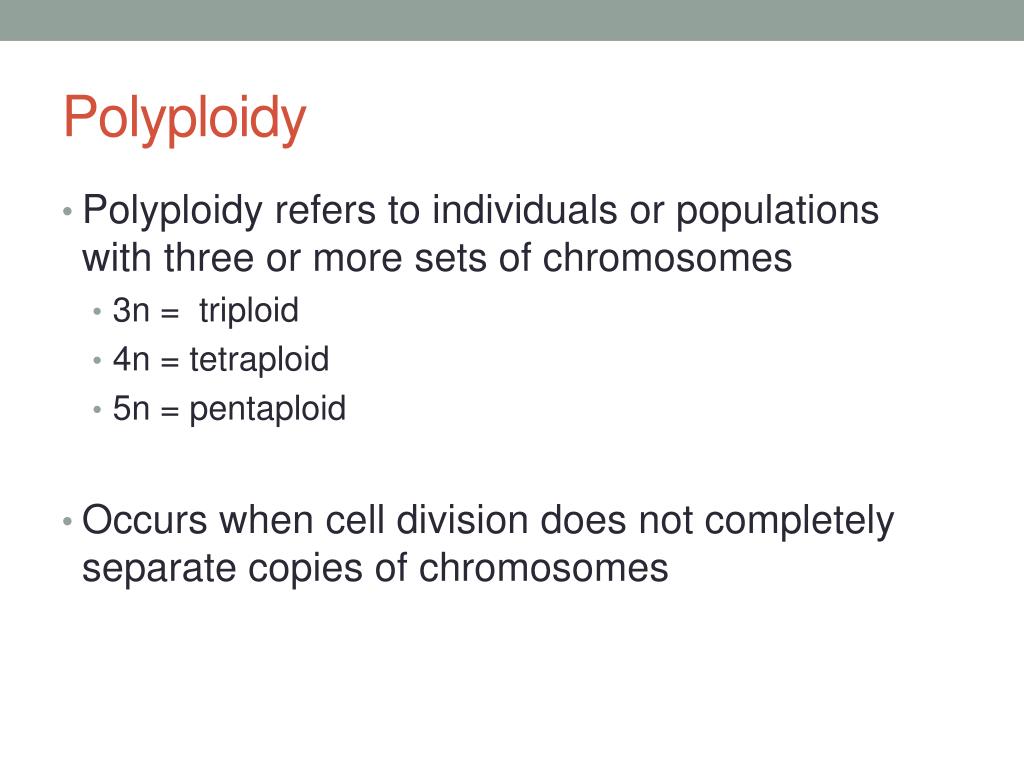 Polyploidy

• Polyploidy refers to individuals or populations with three or more sets of chromosomes
  • 3n = triploid
  • 4n = tetraploid
  • 5n = pentaploid

• Occurs when cell division does not completely separate copies of chromosomes